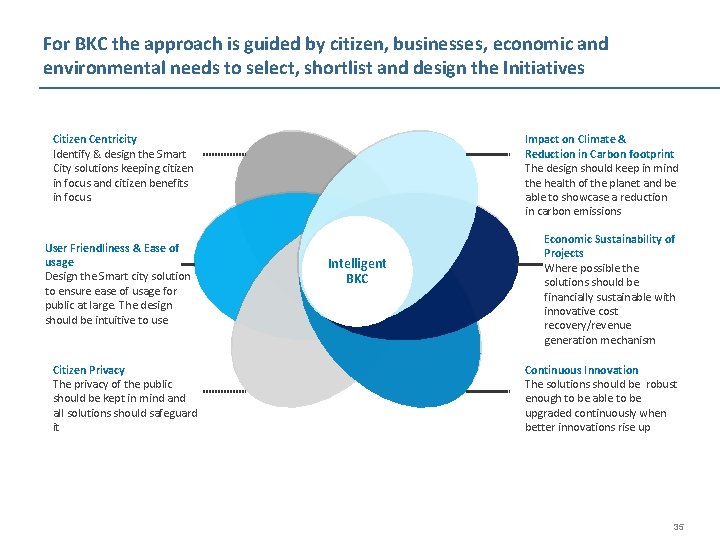 For BKC the approach is guided by citizen, businesses, economic and environmental needs to select, shortlist and design the Initiatives

Citizen Centricity
Identify & design the Smart City solutions keeping citizen in focus and citizen benefits in focus

User Friendliness & Ease of usage
Design the Smart city solution to ensure ease of usage for public at large. The design should be intuitive to use

Citizen Privacy
The privacy of the public should be kept in mind and all solutions should safeguard it

Intelligent BKC

Impact on Climate & Reduction in Carbon footprint
The design should keep in mind the health of the planet and be able to showcase a reduction in carbon emissions

Economic Sustainability of Projects
Where possible the solutions should be financially sustainable with innovative cost recovery/revenue generation mechanism

Continuous Innovation
The solutions should be robust enough to be able to be upgraded continuously when better innovations rise up

35